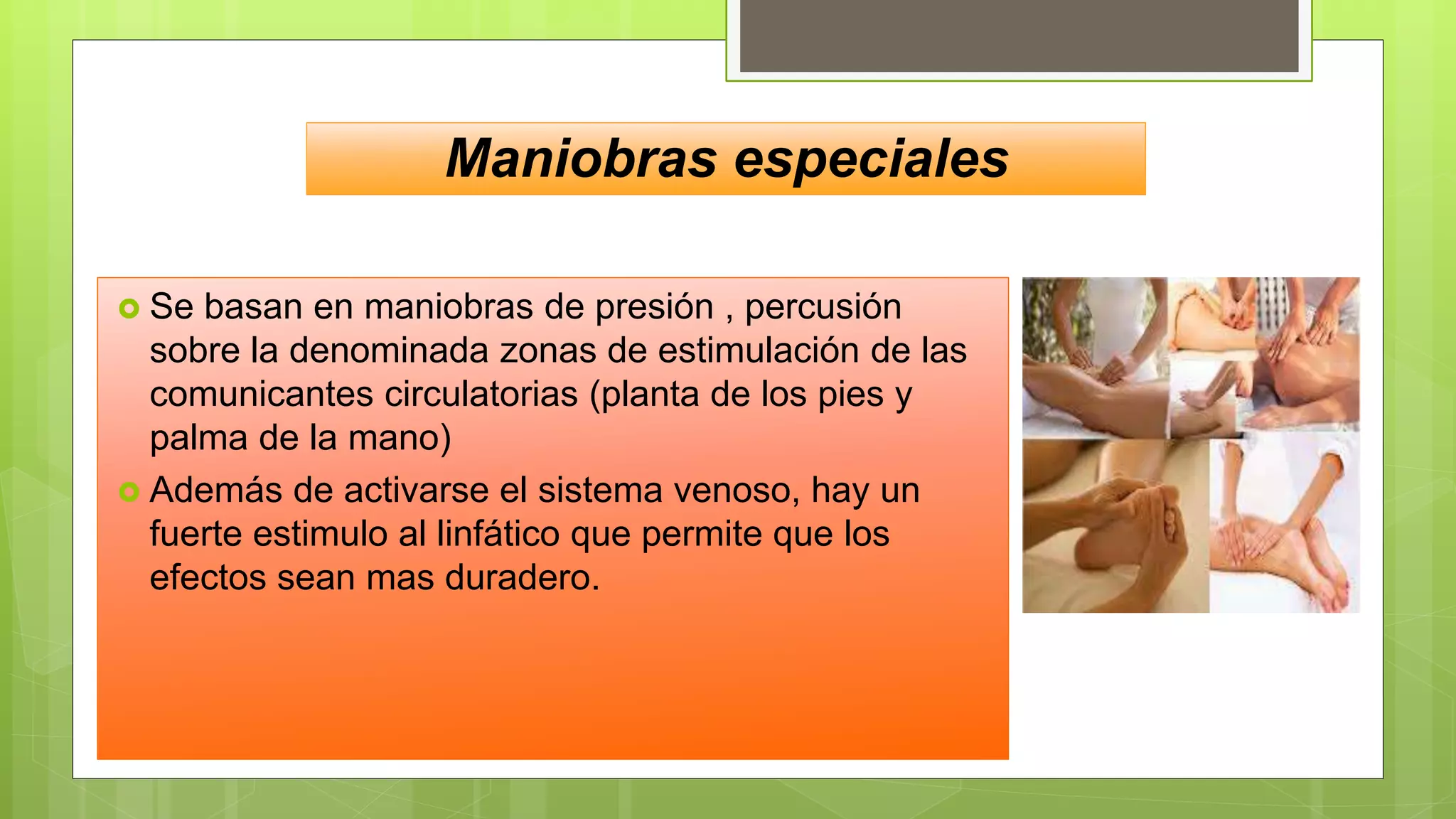 Maniobras especiales

Se basan en maniobras de presión , percusión sobre la denominada zonas de estimulación de las comunicantes circulatorias (planta de los pies y palma de la mano)

Además de activarse el sistema venoso, hay un fuerte estimulo al linfático que permite que los efectos sean mas duradero.